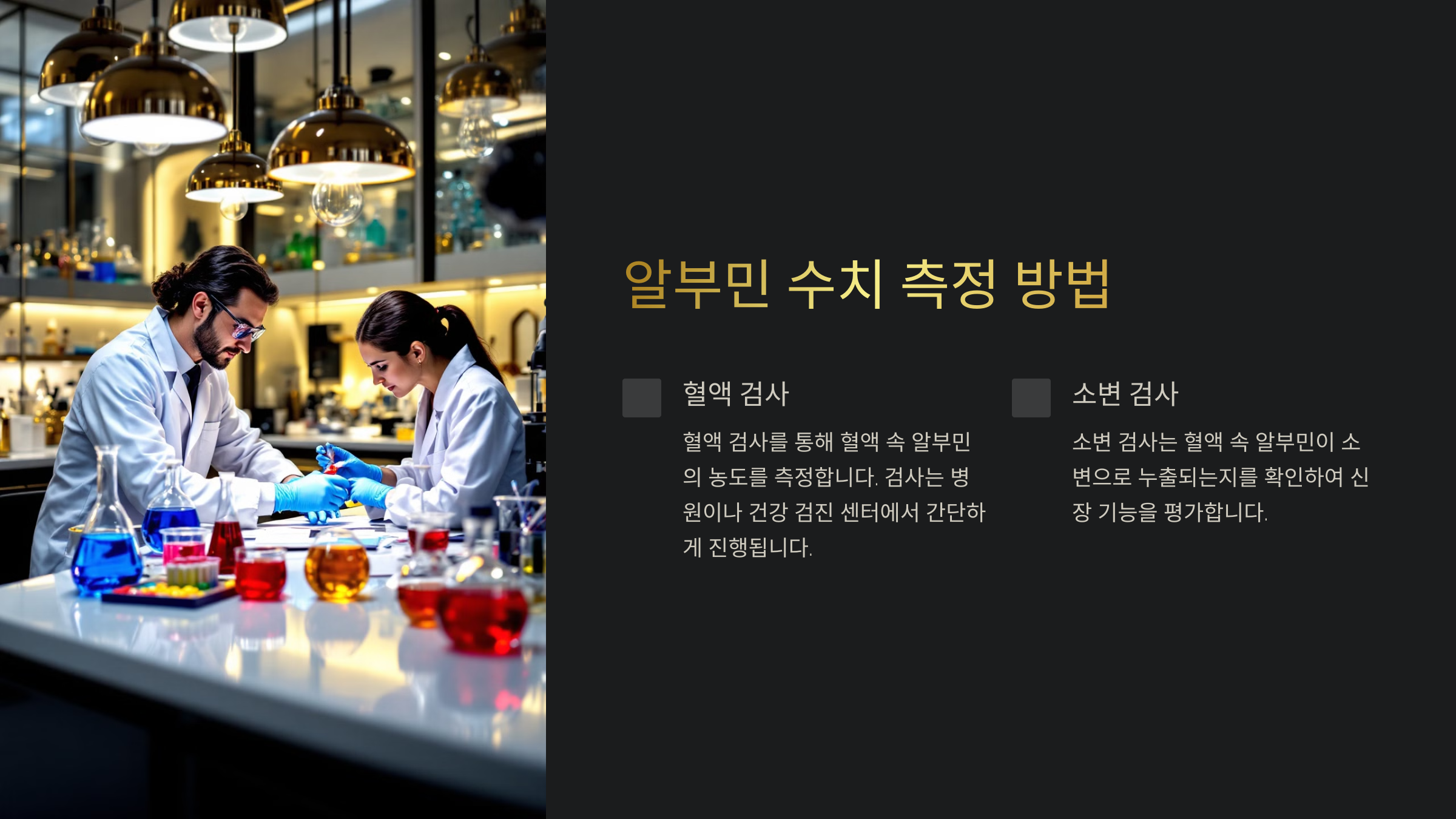 알부민 수치 측정 방법

혈액 검사

혈액 검사를 통해 혈액 속 알부민의 농도를 측정합니다. 검사는 병원이나 건강 검진 센터에서 간단하게 진행됩니다.

소변 검사

소변 검사는 혈액 속 알부민이 소변으로 누출되는지를 확인하여 신장 기능을 평가합니다.